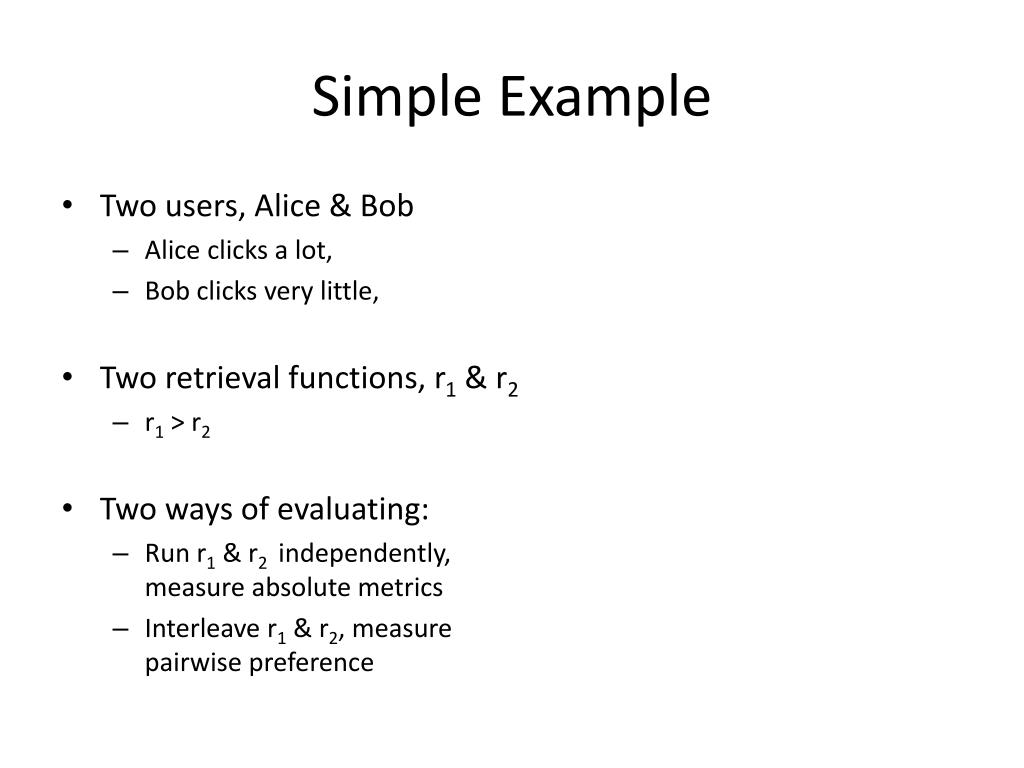 Simple Example

• Two users, Alice & Bob
– Alice clicks a lot,
– Bob clicks very little,

• Two retrieval functions, $r_1$ & $r_2$
– $r_1 > r_2$

• Two ways of evaluating:
– Run $r_1$ & $r_2$ independently, measure absolute metrics
– Interleave $r_1$ & $r_2$, measure pairwise preference